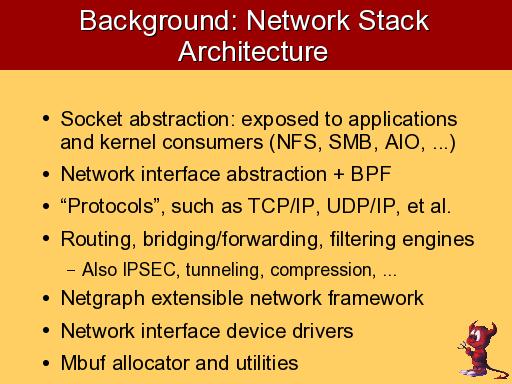 Background: Network Stack Architecture

• Socket abstraction: exposed to applications and kernel consumers (NFS, SMB, AIO, ...)
• Network interface abstraction + BPF
• “Protocols”, such as TCP/IP, UDP/IP, et al.
• Routing, bridging/forwarding, filtering engines
– Also IPSEC, tunneling, compression, ...
• Netgraph extensible network framework
• Network interface device drivers
• Mbuf allocator and utilities